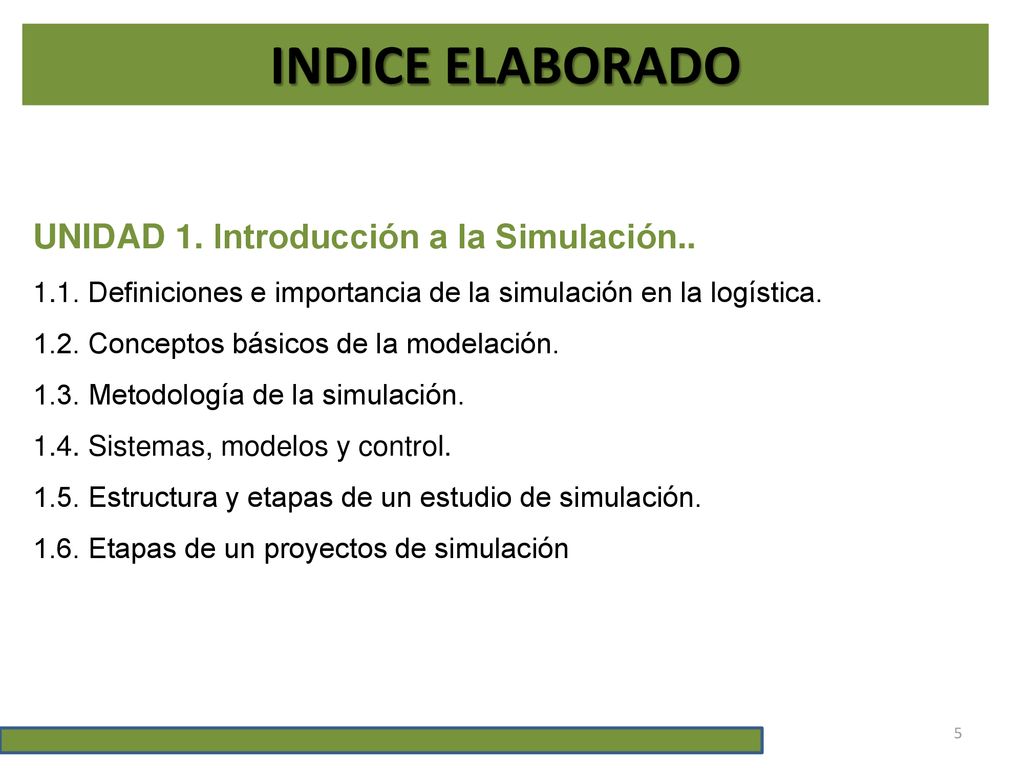 INDICE ELABORADO

UNIDAD 1. Introducción a la Simulación..

1.1. Definiciones e importancia de la simulación en la logística.

1.2. Conceptos básicos de la modelación.

1.3. Metodología de la simulación.

1.4. Sistemas, modelos y control.

1.5. Estructura y etapas de un estudio de simulación.

1.6. Etapas de un proyectos de simulación

5